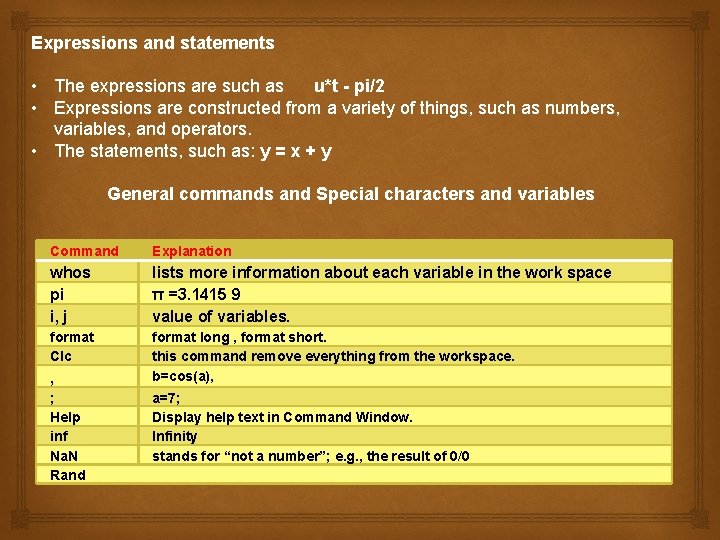 Expressions and statements

• The expressions are such as u*t - pi/2
• Expressions are constructed from a variety of things, such as numbers, variables, and operators.
• The statements, such as: y = x + y

General commands and Special characters and variables

| Command | Explanation |
|---|---|
| whos | lists more information about each variable in the work space |
| pi | π =3.1415 9 |
| i, j | value of variables. |
| format | format long , format short. |
| Clc | this command remove everything from the workspace. |
| , | b=cos(a), |
| ; | a=7; |
| Help | Display help text in Command Window. |
| inf | Infinity |
| NaN | stands for “not a number”; e.g., the result of 0/0 |
| Rand | |